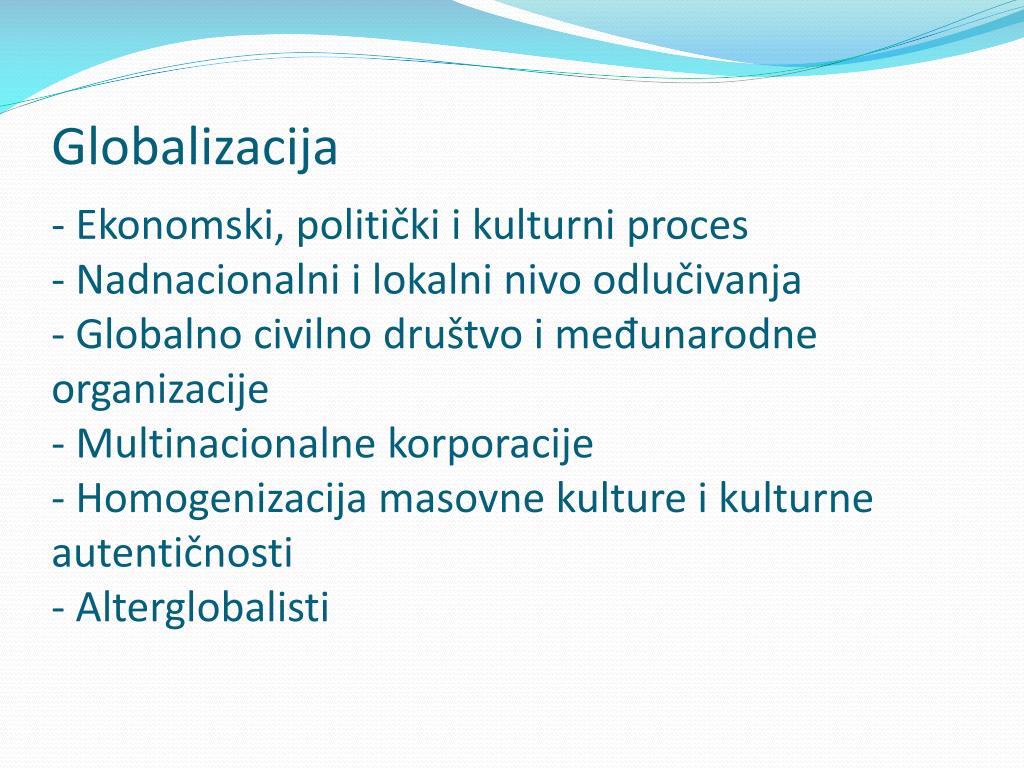 Globalizacija

- Ekonomski, politički i kulturni proces
- Nadnacionalni i lokalni nivo odlučivanja
- Globalno civilno društvo i međunarodne organizacije
- Multinacionalne korporacije
- Homogenizacija masovne kulture i kulturne autentičnosti
- Alterglobalisti